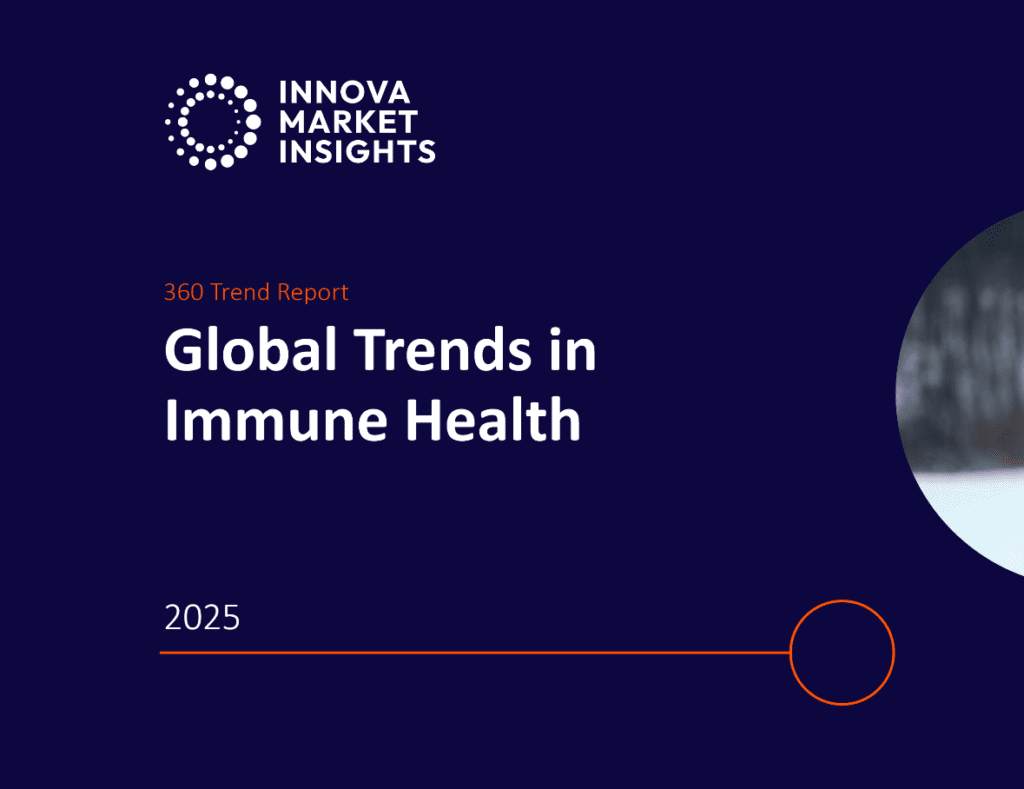 INNOVA
MARKET
INSIGHTS

360 Trend Report

Global Trends in Immune Health

2025